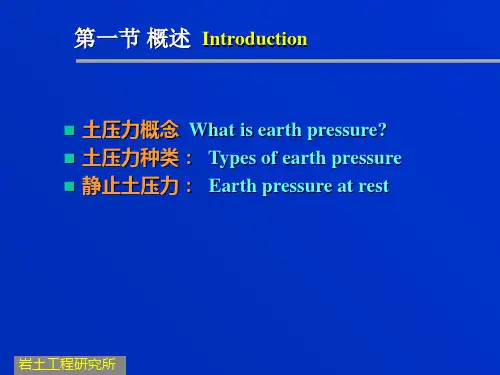 第一节 概述 Introduction

■ 土压力概念 What is earth pressure?
■ 土压力种类： Types of earth pressure
■ 静止土压力： Earth pressure at rest

岩土工程研究所